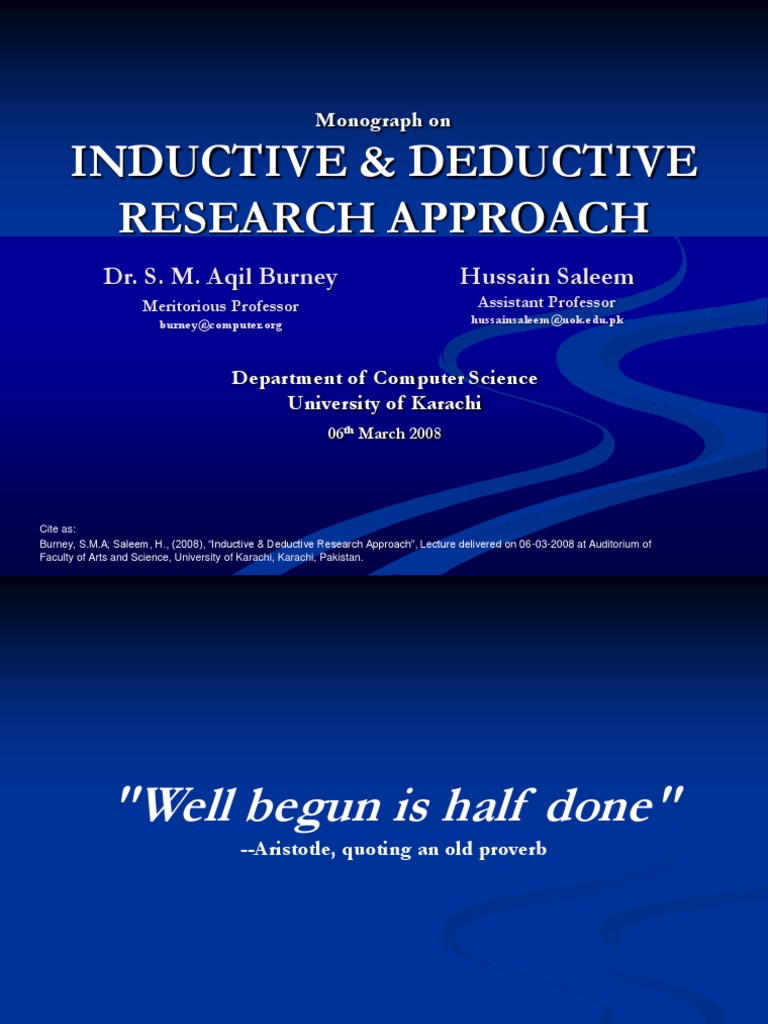 Monograph on

INDUCTIVE & DEDUCTIVE RESEARCH APPROACH

Dr. S. M. Aqil Burney
Meritorious Professor
burney@computer.org

Hussain Saleem
Assistant Professor
hussainsaleem@uok.edu.pk

Department of Computer Science
University of Karachi

06$^{th}$ March 2008

Cite as:
Burney, S.M.A; Saleem, H., (2008), "Inductive & Deductive Research Approach", Lecture delivered on 06-03-2008 at Auditorium of Faculty of Arts and Science, University of Karachi, Karachi, Pakistan.

"Well begun is half done"
--Aristotle, quoting an old proverb